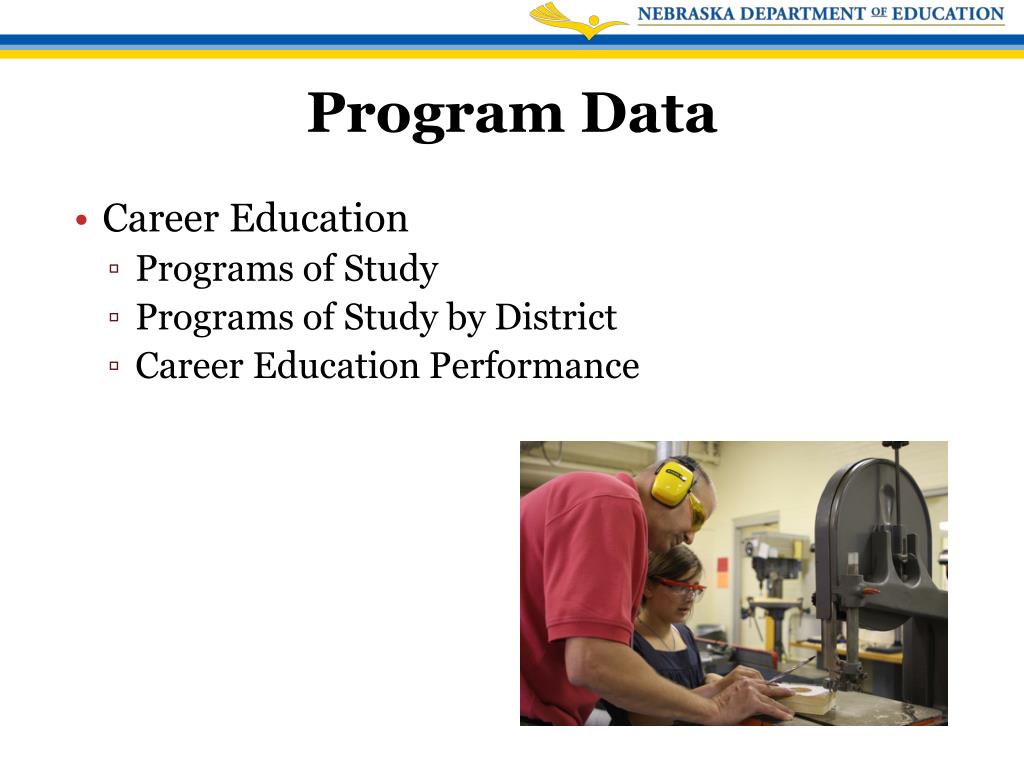 NEBRASKA DEPARTMENT OF EDUCATION

Program Data

• Career Education
▫ Programs of Study
▫ Programs of Study by District
▫ Career Education Performance